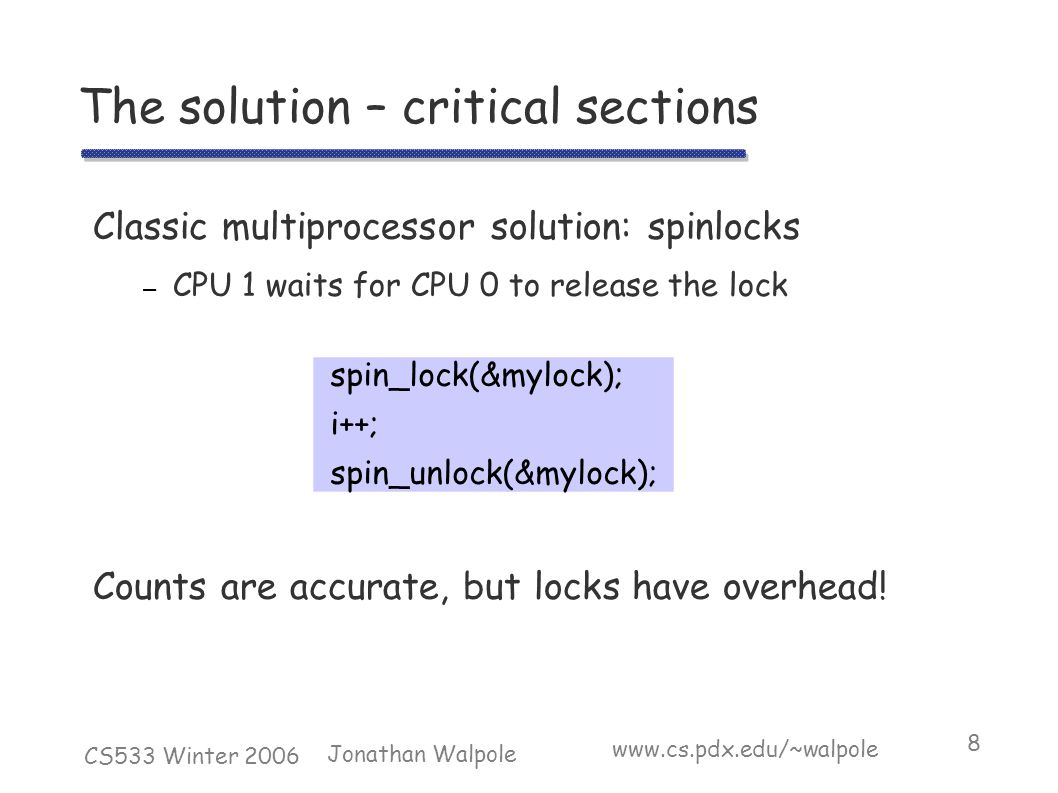 The solution – critical sections

Classic multiprocessor solution: spinlocks

– CPU 1 waits for CPU 0 to release the lock

spin_lock(&mylock);
i++;
spin_unlock(&mylock);

Counts are accurate, but locks have overhead!

CS533 Winter 2006 Jonathan Walpole www.cs.pdx.edu/~walpole 8